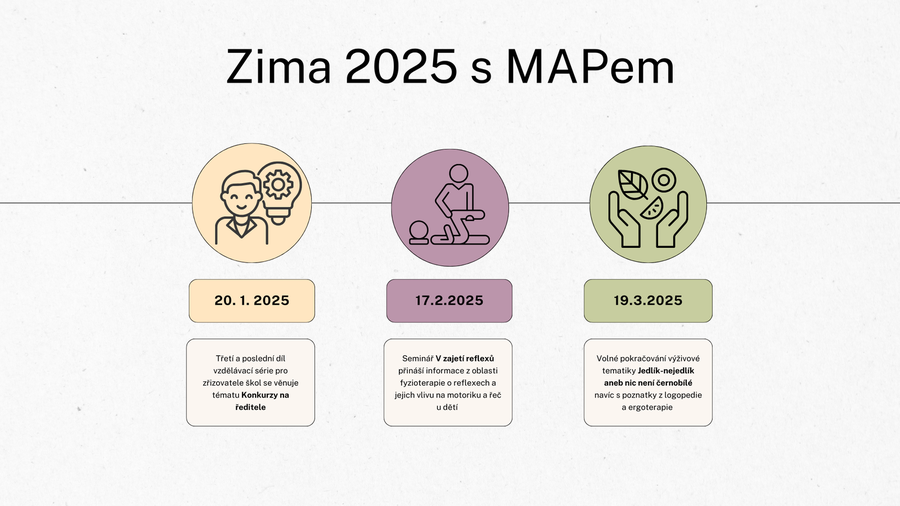 Zima 2025 s MAPem

20. 1. 2025

Třetí a poslední díl vzdělávací série pro zřizovatele škol se věnuje tématu Konkurzy na ředitele

17.2.2025

Seminář V zajetí reflexů přináší informace z oblasti fyzioterapie o reflexech a jejich vlivu na motoriku a řeč u dětí

19.3.2025

Volné pokračování výživové tematiky Jedlík-nejedlík aneb nic není černobílé navíc s poznatky z logopedie a ergoterapie